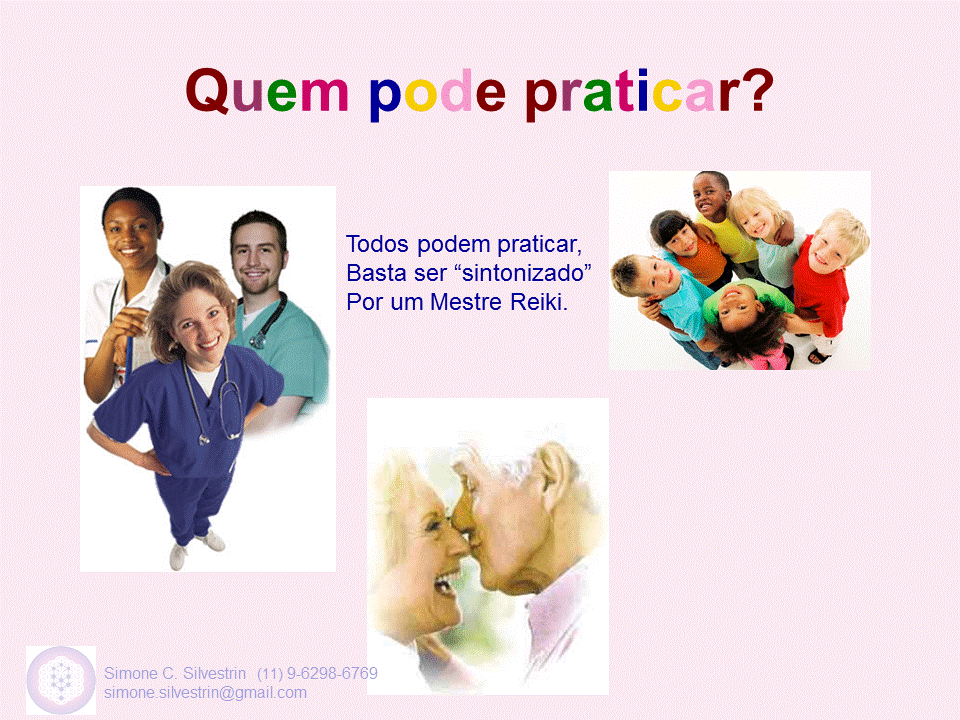 Quem pode praticar?

Todos podem praticar,
Basta ser “sintonizado”
Por um Mestre Reiki.

Simone C. Silvestrin (11) 9-6298-6769
simone.silvestrin@gmail.com